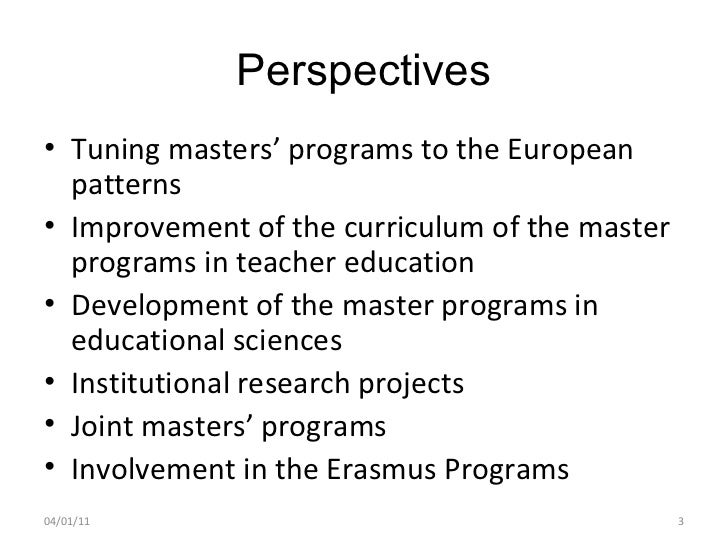 Perspectives

• Tuning masters’ programs to the European patterns
• Improvement of the curriculum of the master programs in teacher education
• Development of the master programs in educational sciences
• Institutional research projects
• Joint masters’ programs
• Involvement in the Erasmus Programs

04/01/11

3